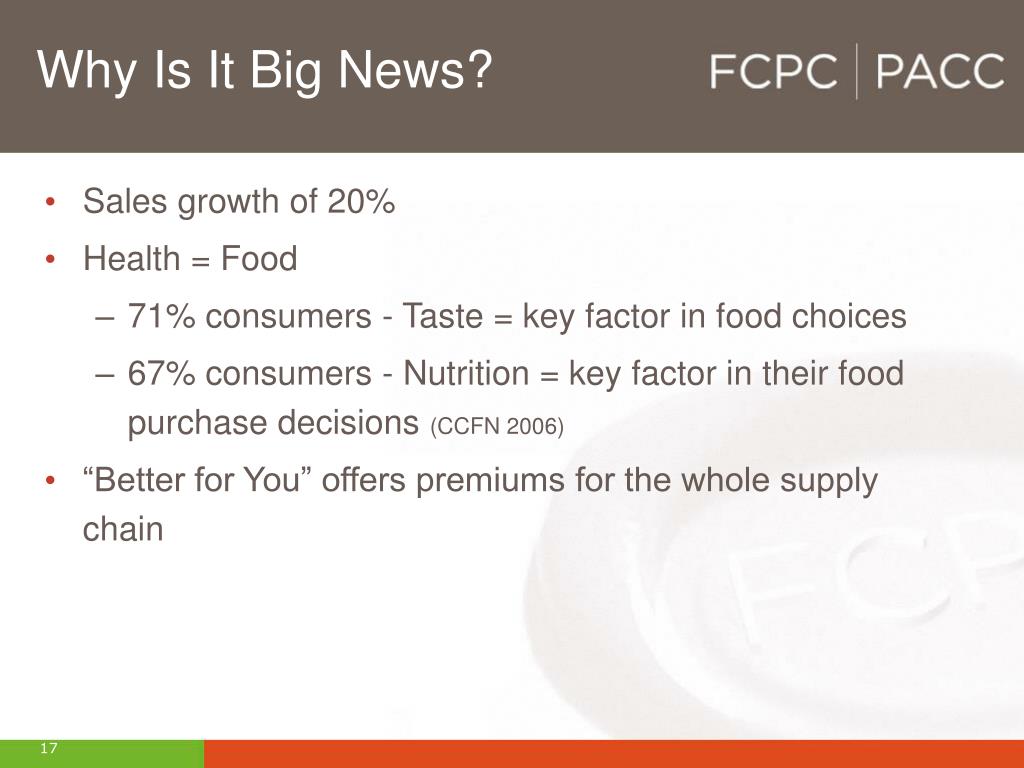 Why Is It Big News?

FCPC | PACC

• Sales growth of 20%
• Health = Food
  – 71% consumers - Taste = key factor in food choices
  – 67% consumers - Nutrition = key factor in their food purchase decisions (CCFN 2006)
• “Better for You” offers premiums for the whole supply chain

FCPC

17